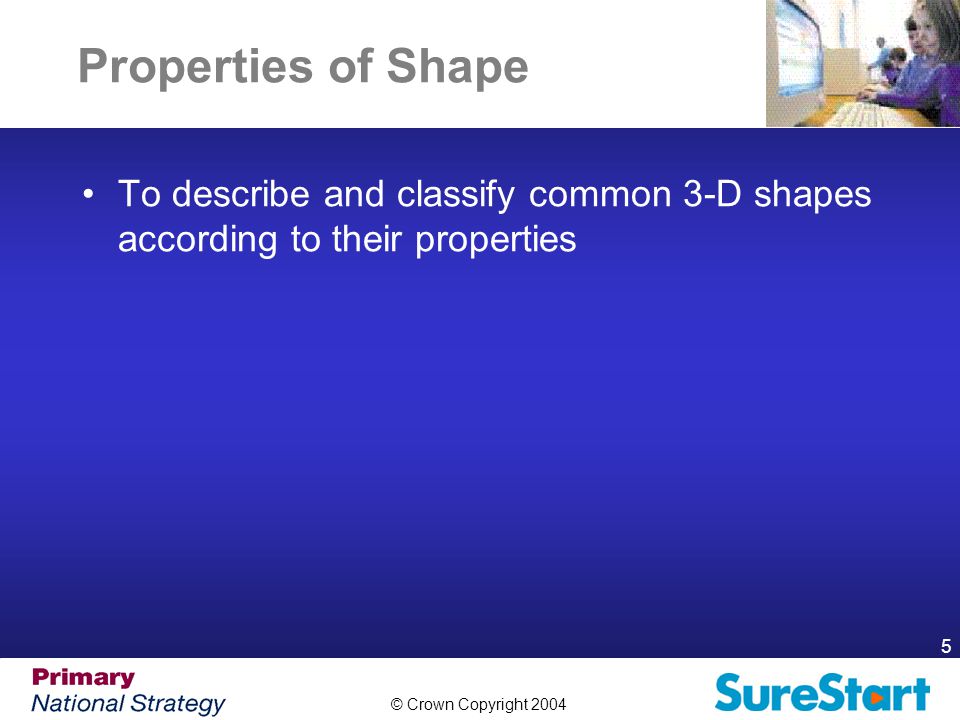 Properties of Shape

• To describe and classify common 3-D shapes according to their properties

5

Primary
National Strategy

© Crown Copyright 2004

SureStart